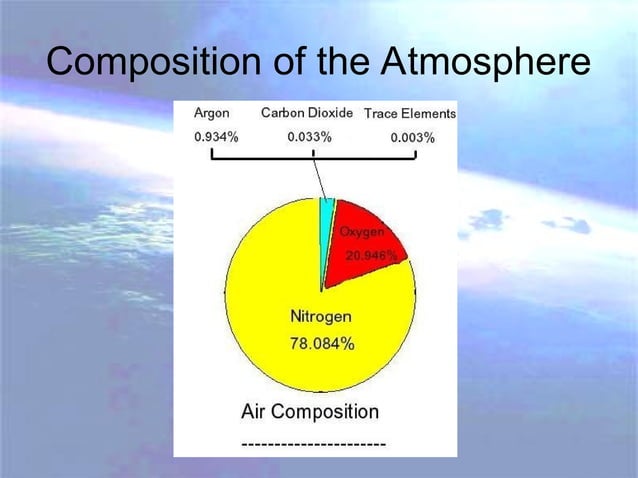 Composition of the Atmosphere

Argon
0.934%

Carbon Dioxide
0.033%

Trace Elements
0.003%

Oxygen
20.946%

Nitrogen
78.084%

Air Composition
----------------------